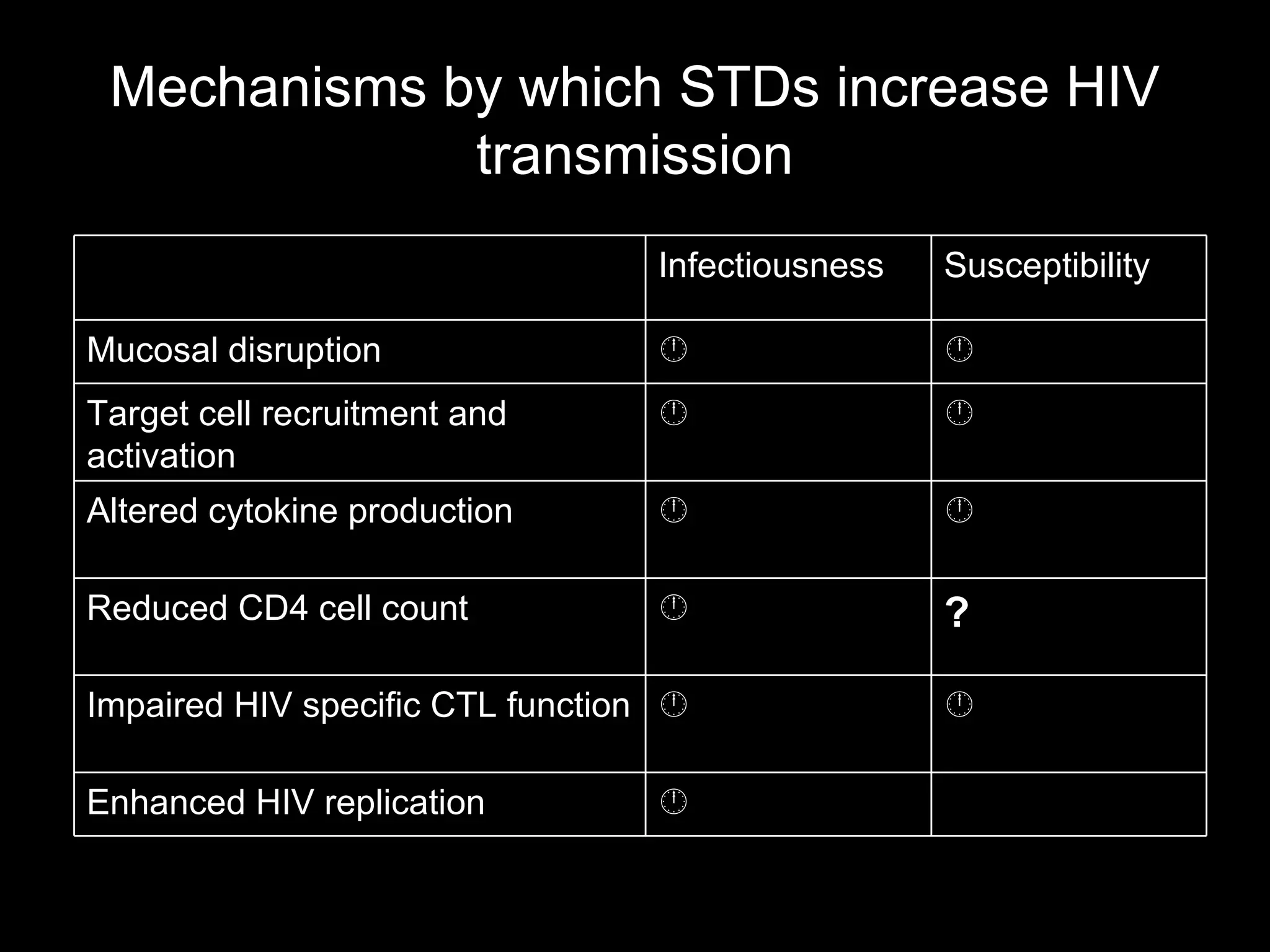 Mechanisms by which STDs increase HIV transmission

| | Infectiousness | Susceptibility |
|---|---|---|
| Mucosal disruption | 🕛 | 🕛 |
| Target cell recruitment and activation | 🕛 | 🕛 |
| Altered cytokine production | 🕛 | 🕛 |
| Reduced CD4 cell count | 🕛 | ? |
| Impaired HIV specific CTL function | 🕛 | 🕛 |
| Enhanced HIV replication | 🕛 | |